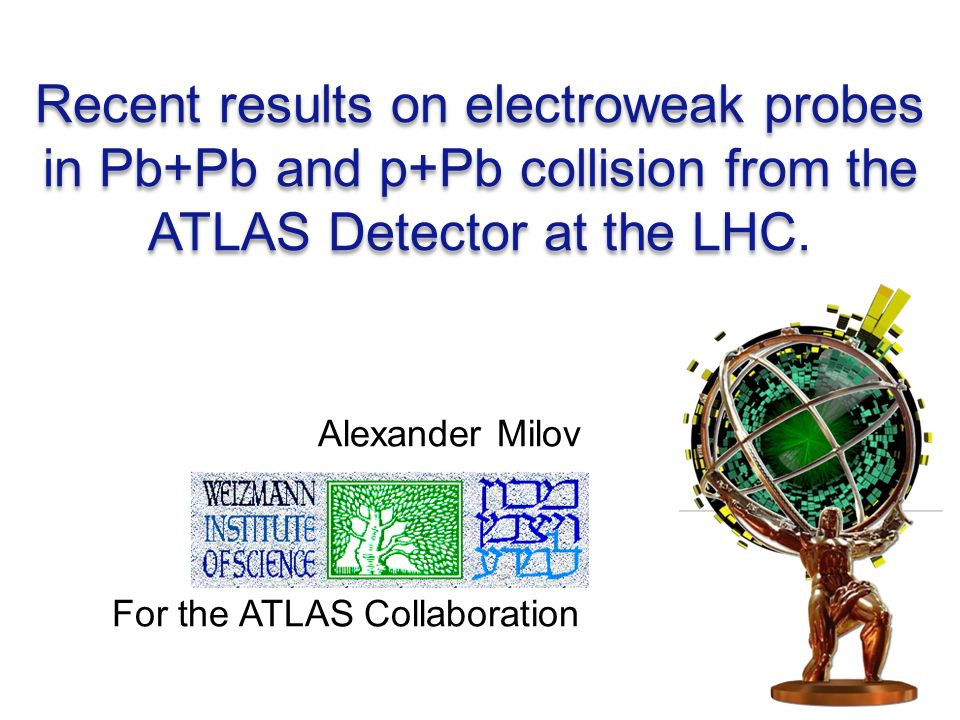 Recent results on electroweak probes in Pb+Pb and p+Pb collision from the ATLAS Detector at the LHC.

Alexander Milov

WEIZMANN INSTITUTE OF SCIENCE

מכון ויצמן למדע

For the ATLAS Collaboration